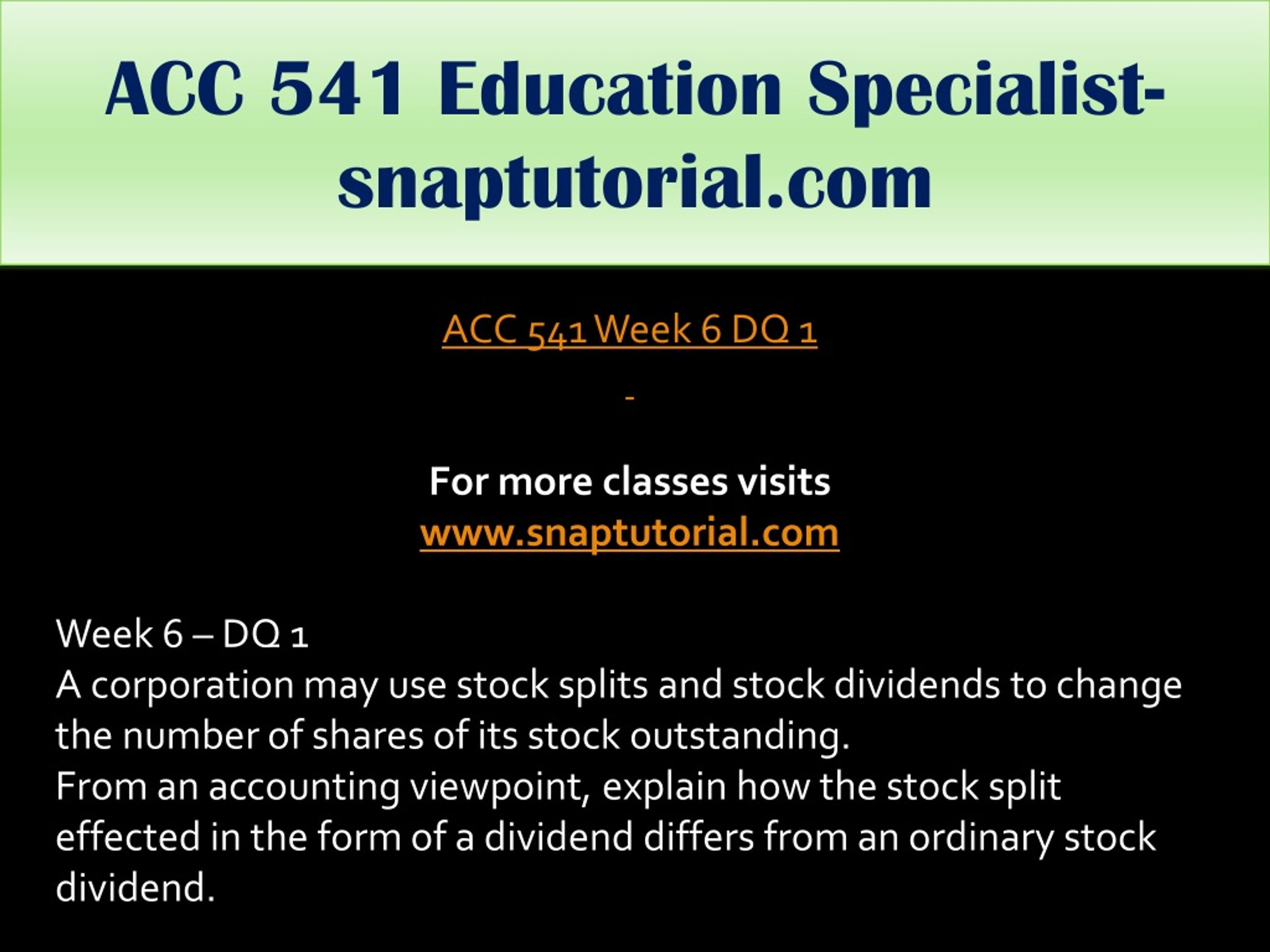 ACC 541 Education Specialist-snaptutorial.com

ACC 541 Week 6 DQ 1

-

For more classes visits
www.snaptutorial.com

Week 6 – DQ 1
A corporation may use stock splits and stock dividends to change the number of shares of its stock outstanding.
From an accounting viewpoint, explain how the stock split effected in the form of a dividend differs from an ordinary stock dividend.